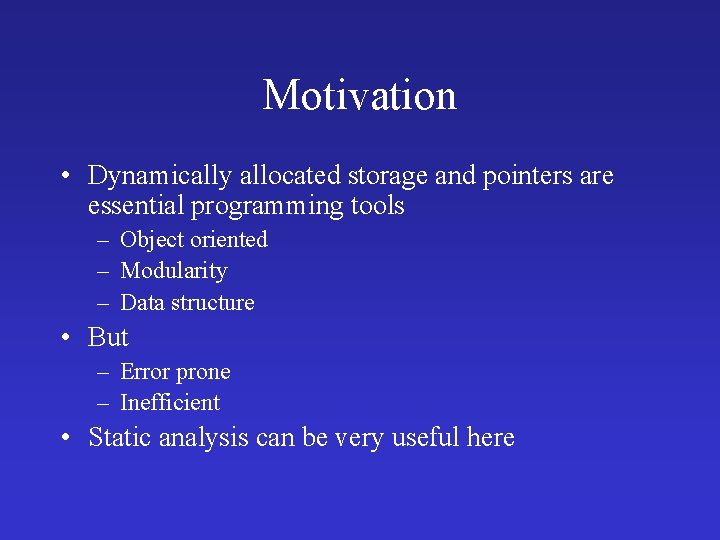 Motivation

• Dynamically allocated storage and pointers are essential programming tools
  – Object oriented
  – Modularity
  – Data structure
• But
  – Error prone
  – Inefficient
• Static analysis can be very useful here